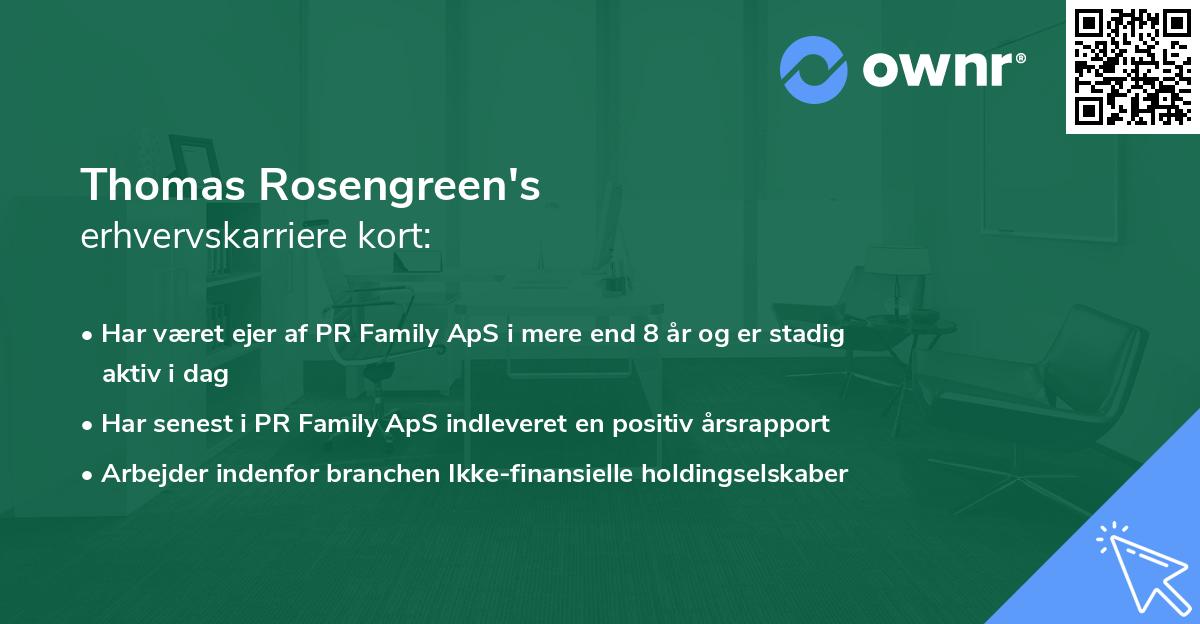 ownr®

Thomas Rosengreen's
erhvervskarriere kort:

• Har været ejer af PR Family ApS i mere end 8 år og er stadig aktiv i dag
• Har senest i PR Family ApS indleveret en positiv årsrapport
• Arbejder indenfor branchen Ikke-finansielle holdingselskaber